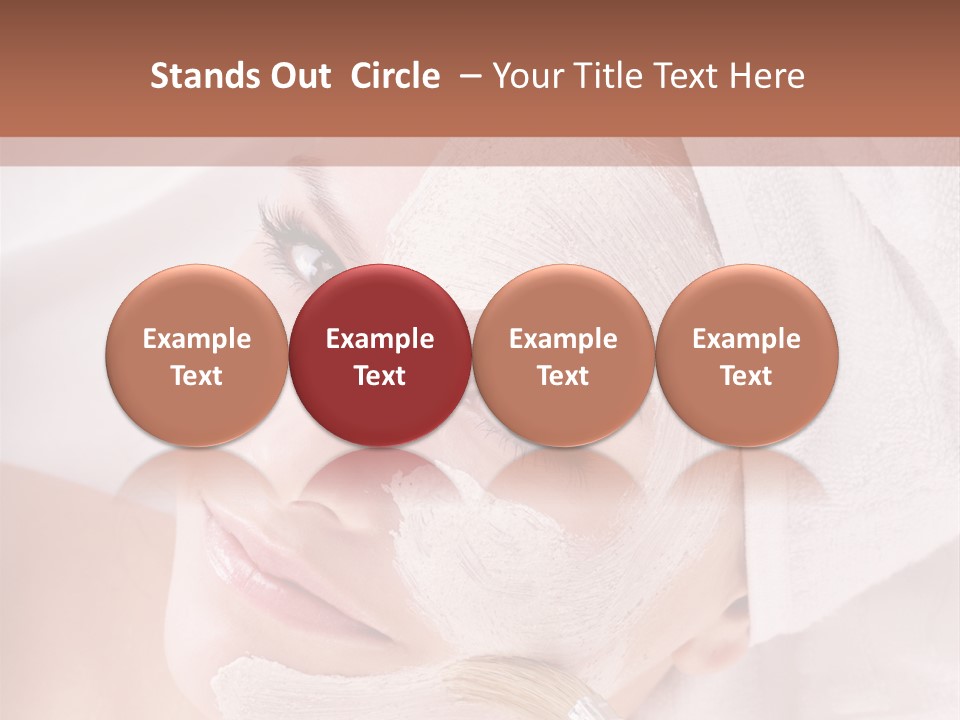 Stands Out Circle – Your Title Text Here

Example Text

Example Text

Example Text

Example Text